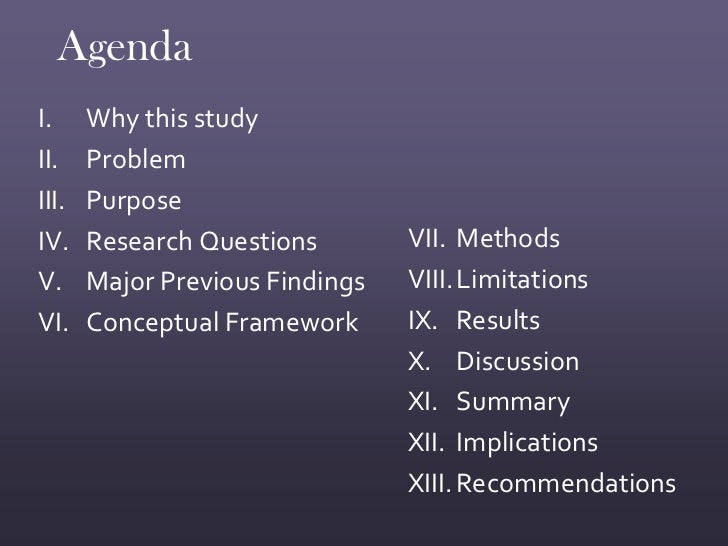 Agenda

I. Why this study
II. Problem
III. Purpose
IV. Research Questions
V. Major Previous Findings
VI. Conceptual Framework

VII. Methods
VIII. Limitations
IX. Results
X. Discussion
XI. Summary
XII. Implications
XIII. Recommendations